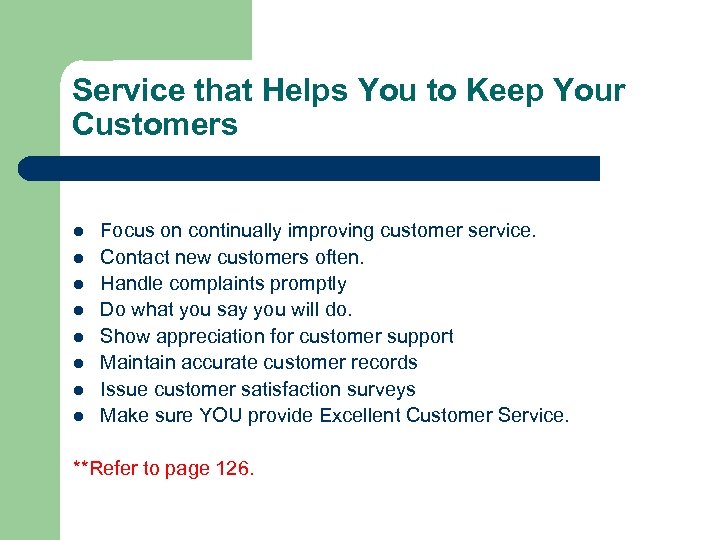 Service that Helps You to Keep Your Customers

- Focus on continually improving customer service.
- Contact new customers often.
- Handle complaints promptly
- Do what you say you will do.
- Show appreciation for customer support
- Maintain accurate customer records
- Issue customer satisfaction surveys
- Make sure YOU provide Excellent Customer Service.

**Refer to page 126.